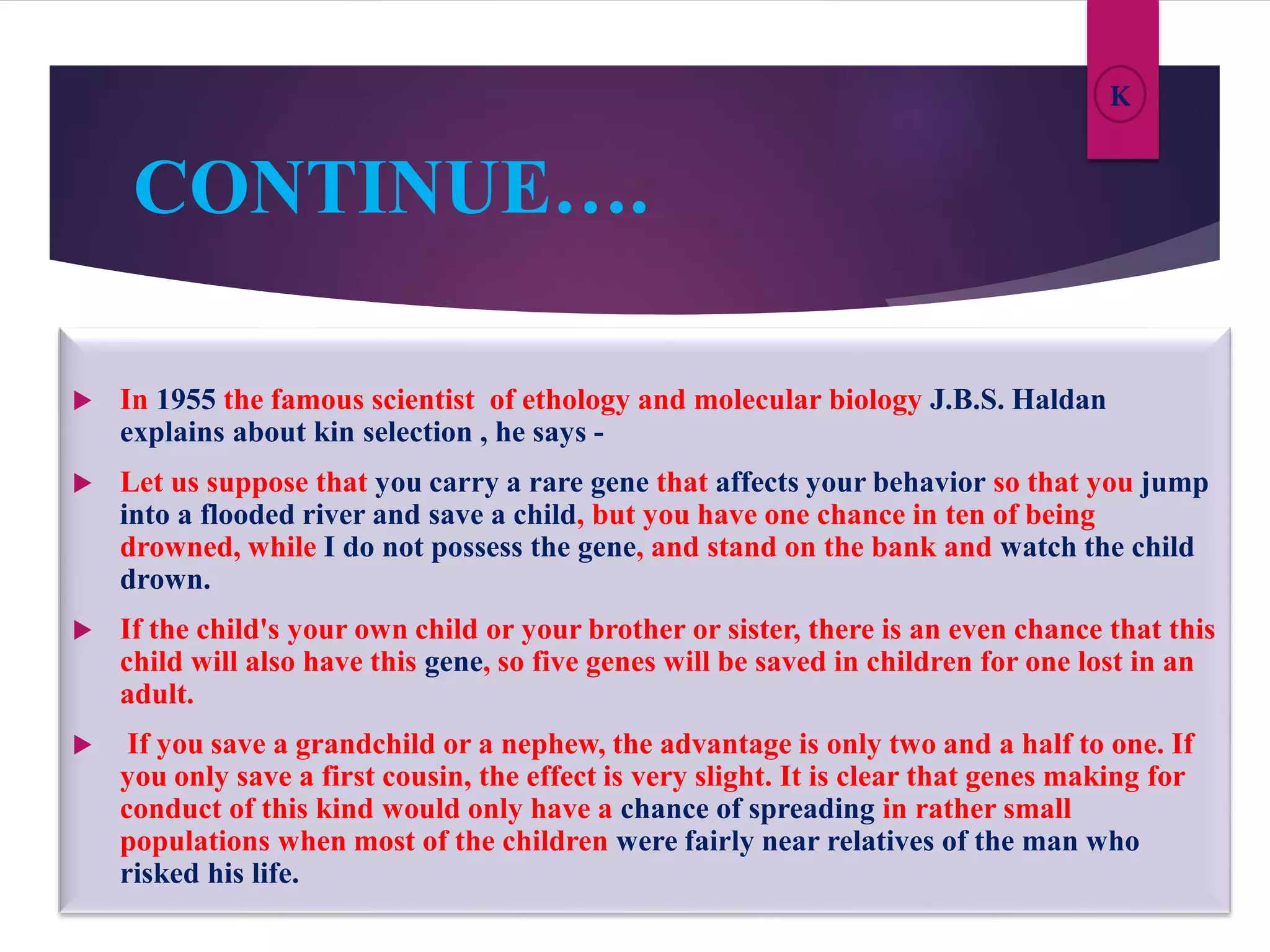 K

CONTINUE….

In 1955 the famous scientist of ethology and molecular biology J.B.S. Haldan explains about kin selection , he says -

Let us suppose that you carry a rare gene that affects your behavior so that you jump into a flooded river and save a child, but you have one chance in ten of being drowned, while I do not possess the gene, and stand on the bank and watch the child drown.

If the child's your own child or your brother or sister, there is an even chance that this child will also have this gene, so five genes will be saved in children for one lost in an adult.

If you save a grandchild or a nephew, the advantage is only two and a half to one. If you only save a first cousin, the effect is very slight. It is clear that genes making for conduct of this kind would only have a chance of spreading in rather small populations when most of the children were fairly near relatives of the man who risked his life.